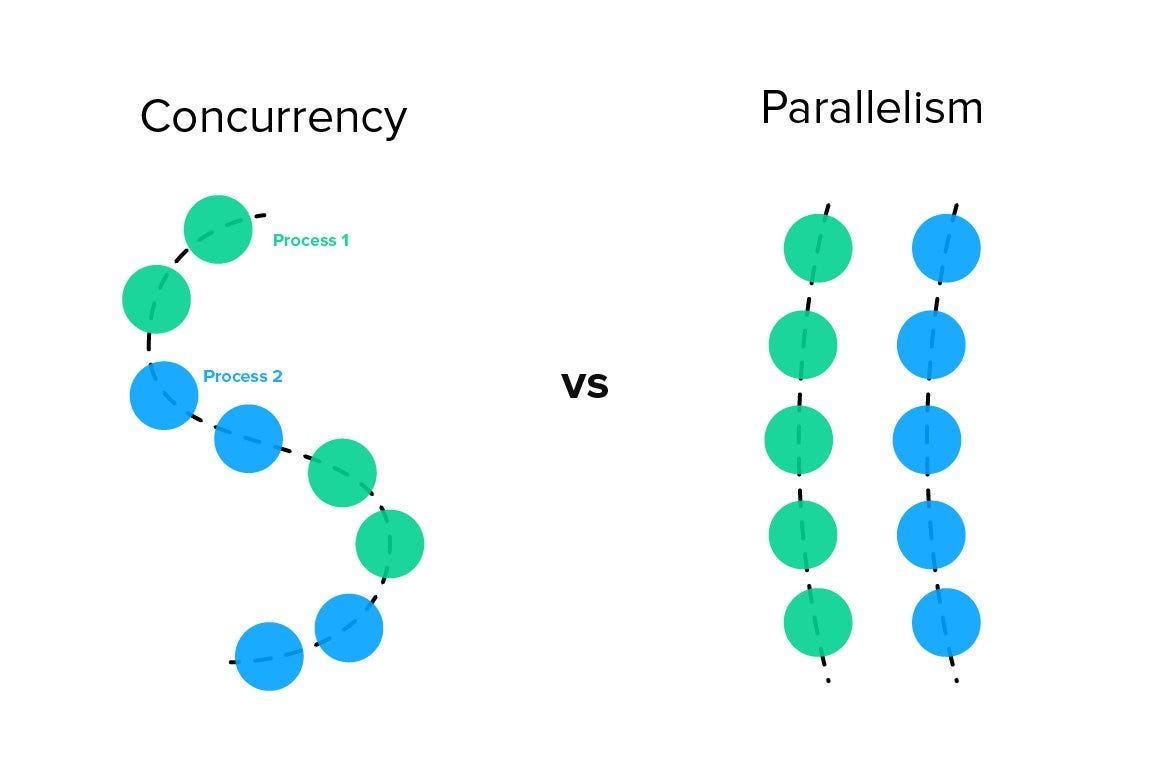 Concurrency

Process 1

Process 2

vs

Parallelism